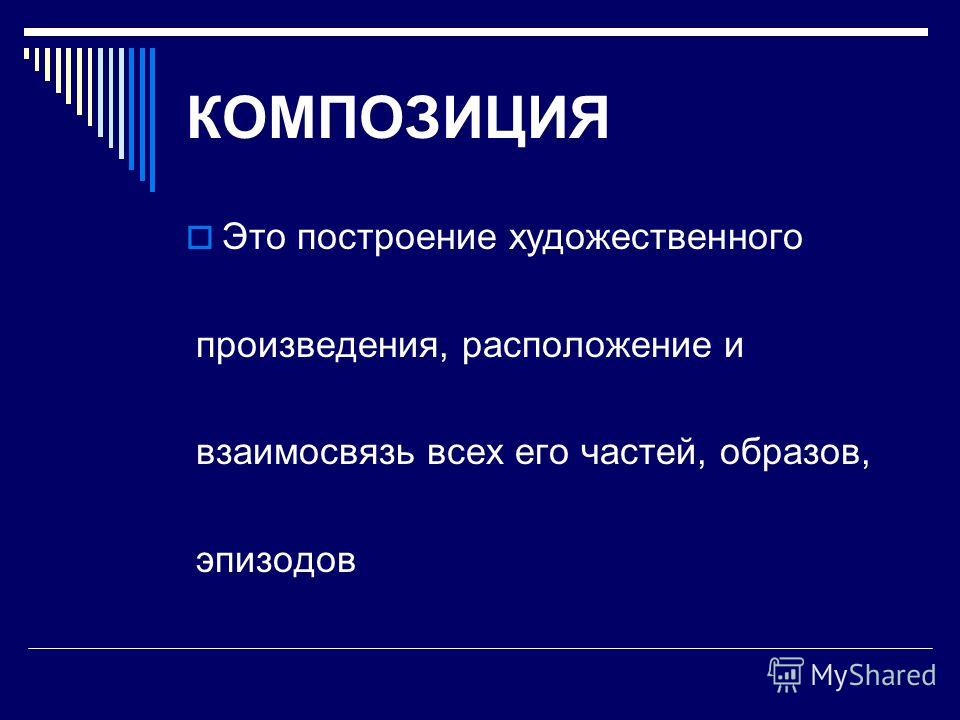 КОМПОЗИЦИЯ

Это построение художественного произведения, расположение и взаимосвязь всех его частей, образов, эпизодов

MyShared